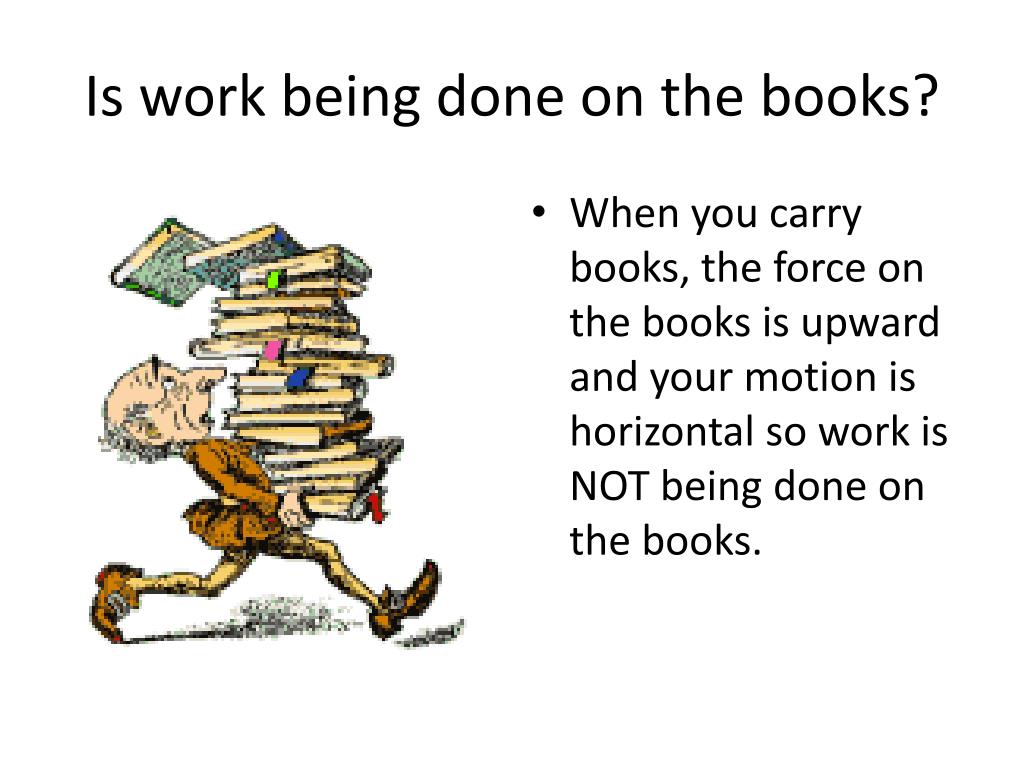 Is work being done on the books?

• When you carry books, the force on the books is upward and your motion is horizontal so work is NOT being done on the books.